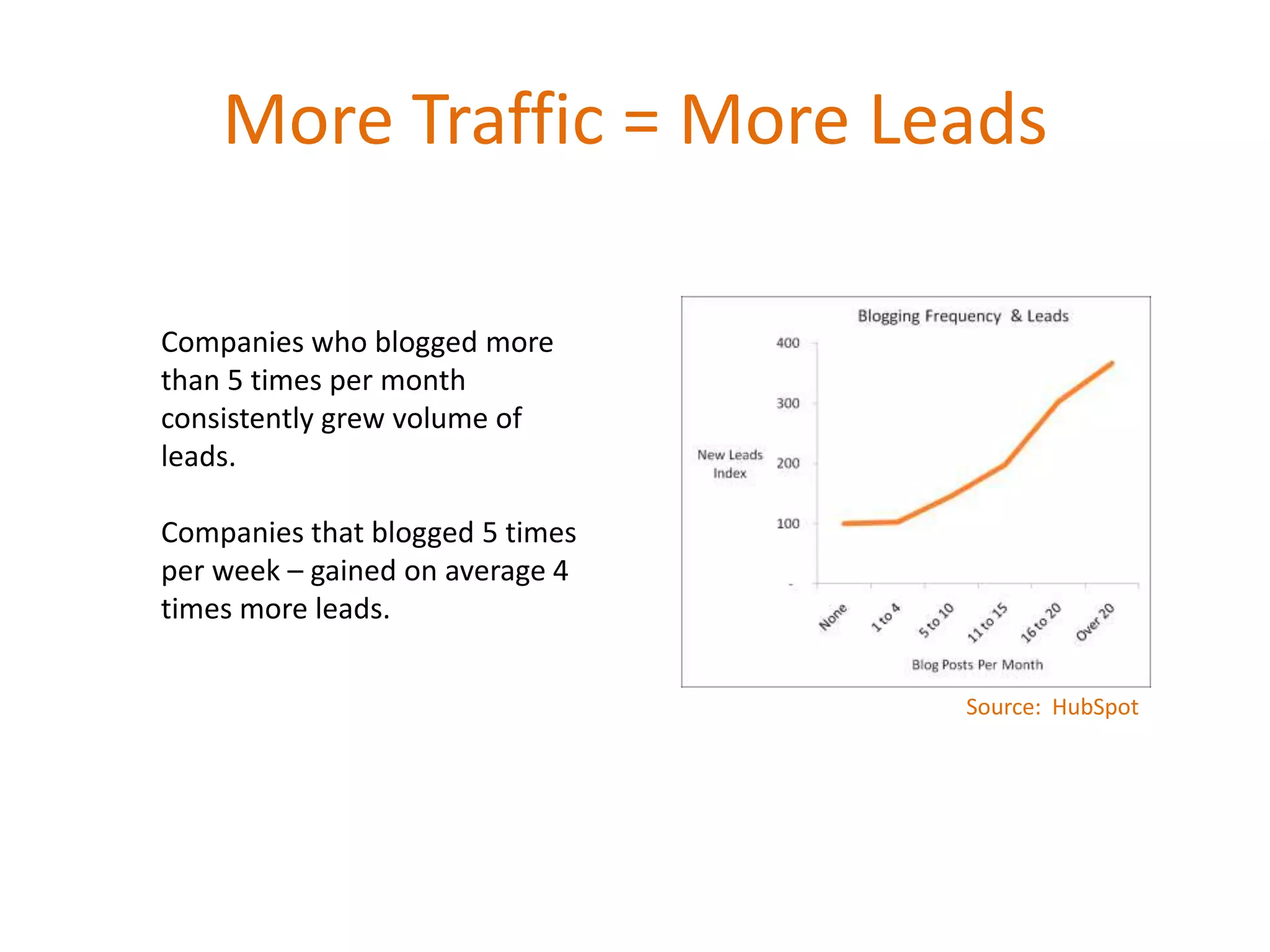 More Traffic = More Leads

Companies who blogged more than 5 times per month consistently grew volume of leads.

Companies that blogged 5 times per week – gained on average 4 times more leads.

Blogging Frequency & Leads

New Leads Index

400
300
200
100
-

None
1 to 4
5 to 10
11 to 15
16 to 20
Over 20

Blog Posts Per Month

Source: HubSpot